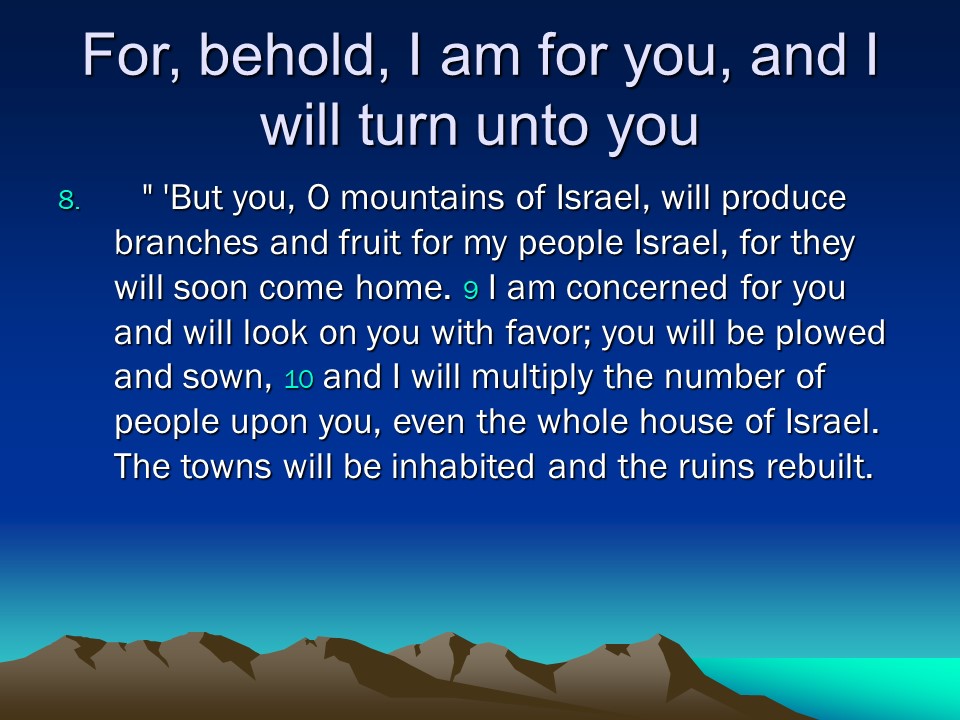 For, behold, I am for you, and I will turn unto you

8. " 'But you, O mountains of Israel, will produce branches and fruit for my people Israel, for they will soon come home. 9 I am concerned for you and will look on you with favor; you will be plowed and sown, 10 and I will multiply the number of people upon you, even the whole house of Israel. The towns will be inhabited and the ruins rebuilt.